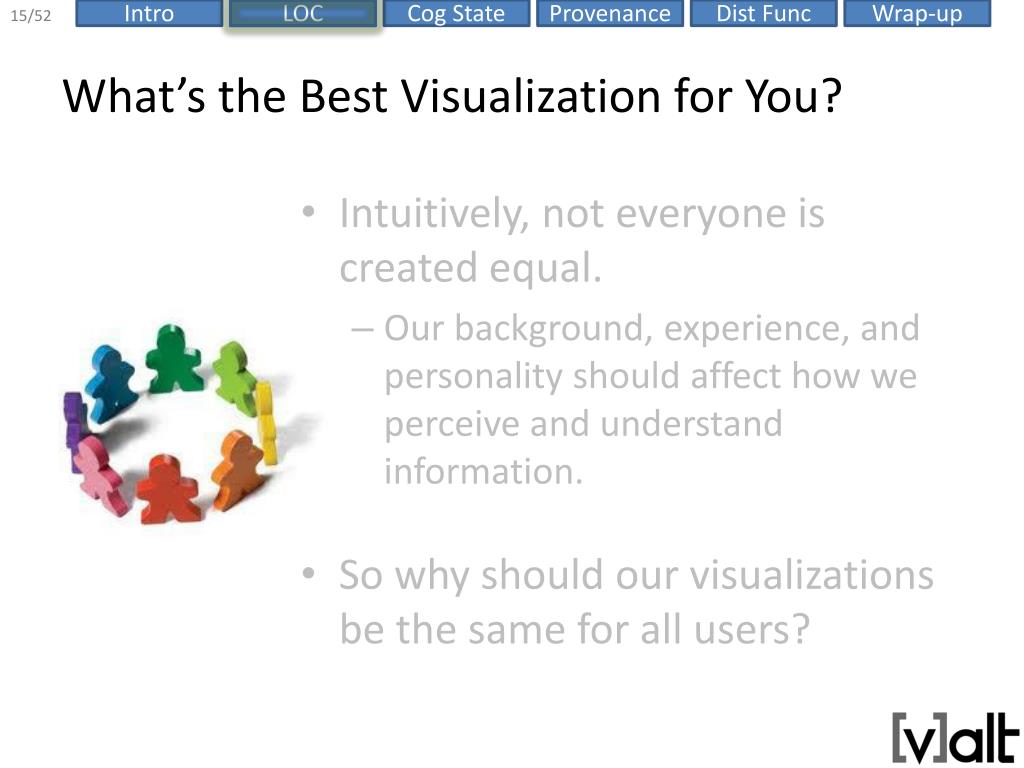 15/52 Intro LOC Cog State Provenance Dist Func Wrap-up

What's the Best Visualization for You?

• Intuitively, not everyone is created equal.
– Our background, experience, and personality should affect how we perceive and understand information.

• So why should our visualizations be the same for all users?

[v]alt